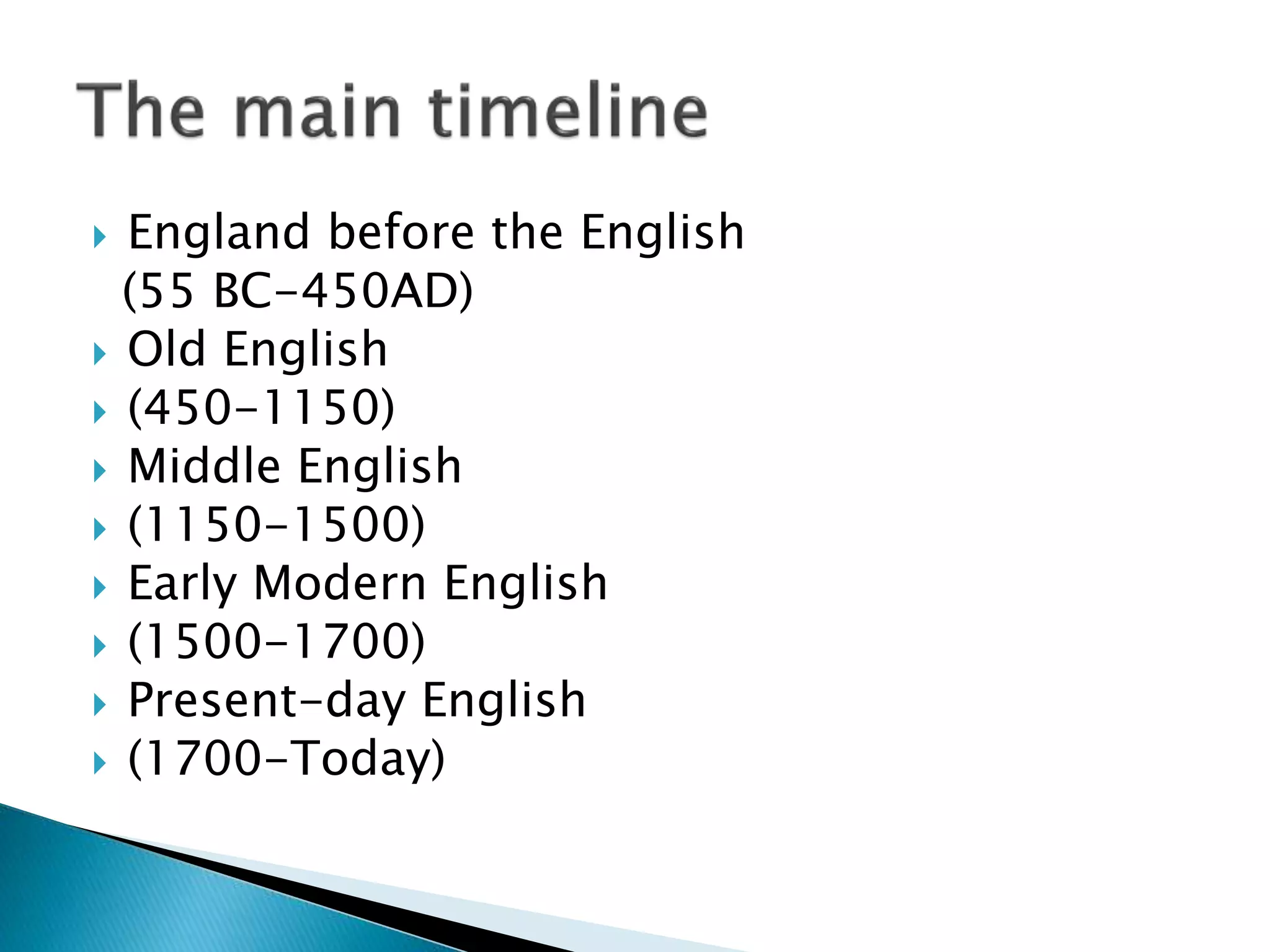 The main timeline

England before the English (55 BC-450AD)
Old English
(450-1150)
Middle English
(1150-1500)
Early Modern English
(1500-1700)
Present-day English
(1700-Today)